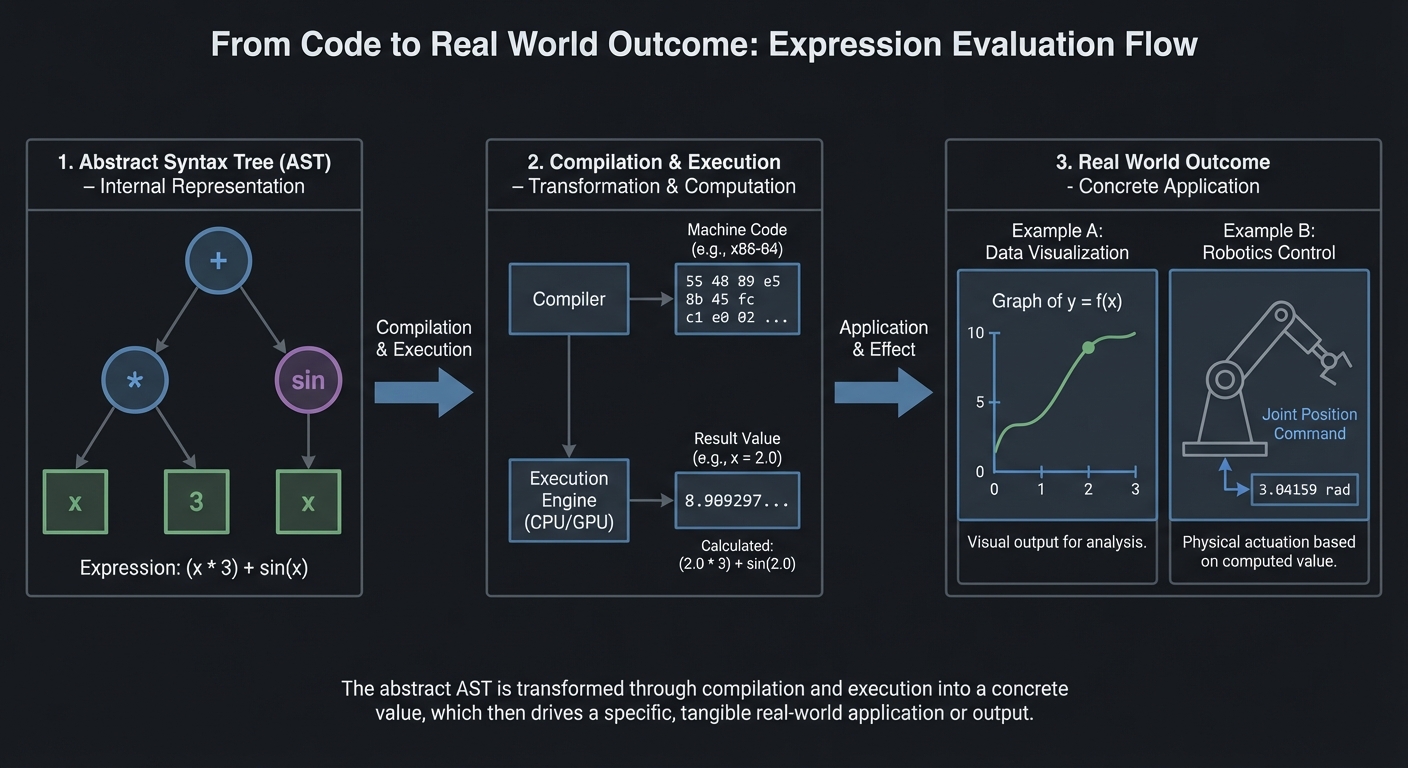 From Code to Real World Outcome: Expression Evaluation Flow

1. Abstract Syntax Tree (AST) – Internal Representation

+

*

sin

x

3

x

Expression: (x * 3) + sin(x)

Compilation & Execution

2. Compilation & Execution – Transformation & Computation

Compiler

Machine Code (e.g., x86-64)

55 48 89 e5
8b 45 fc
c1 e0 02 ...

Execution Engine (CPU/GPU)

Result Value (e.g., x = 2.0)

8.909297...

Calculated: (2.0 * 3) + sin(2.0)

Application & Effect

3. Real World Outcome - Concrete Application

Example A: Data Visualization

Graph of y = f(x)

10

5

0

0 1 2 3

Visual output for analysis.

Example B: Robotics Control

Joint Position Command

3.04159 rad

Physical actuation based on computed value.

The abstract AST is transformed through compilation and execution into a concrete value, which then drives a specific, tangible real-world application or output.